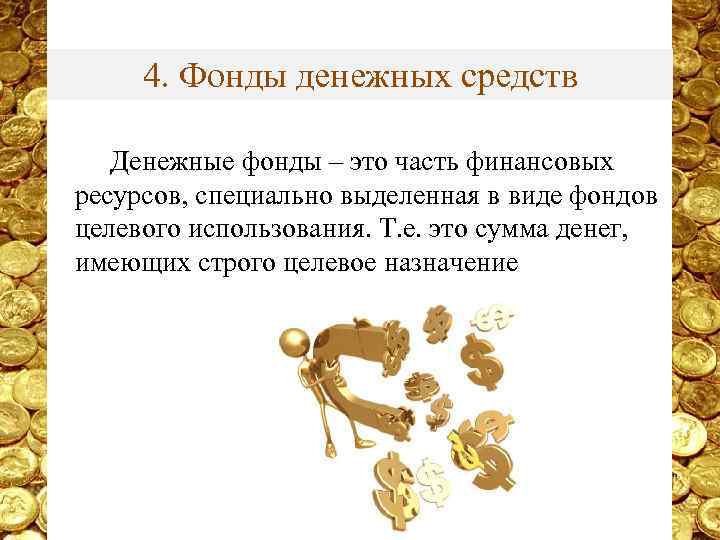 4. Фонды денежных средств

Денежные фонды – это часть финансовых ресурсов, специально выделенная в виде фондов целевого использования. Т.е. это сумма денег, имеющих строго целевое назначение